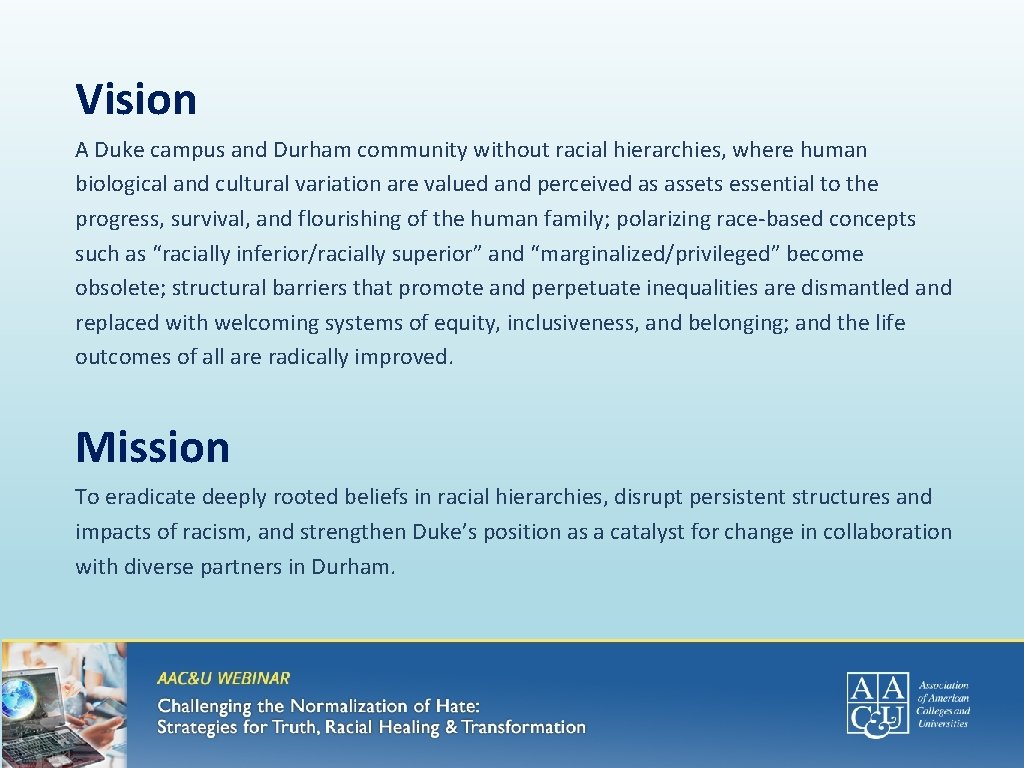 Vision

A Duke campus and Durham community without racial hierarchies, where human biological and cultural variation are valued and perceived as assets essential to the progress, survival, and flourishing of the human family; polarizing race-based concepts such as “racially inferior/racially superior” and “marginalized/privileged” become obsolete; structural barriers that promote and perpetuate inequalities are dismantled and replaced with welcoming systems of equity, inclusiveness, and belonging; and the life outcomes of all are radically improved.

Mission

To eradicate deeply rooted beliefs in racial hierarchies, disrupt persistent structures and impacts of racism, and strengthen Duke’s position as a catalyst for change in collaboration with diverse partners in Durham.

AAC&U WEBINAR

Challenging the Normalization of Hate: Strategies for Truth, Racial Healing & Transformation

AAC&U

Association of American Colleges and Universities